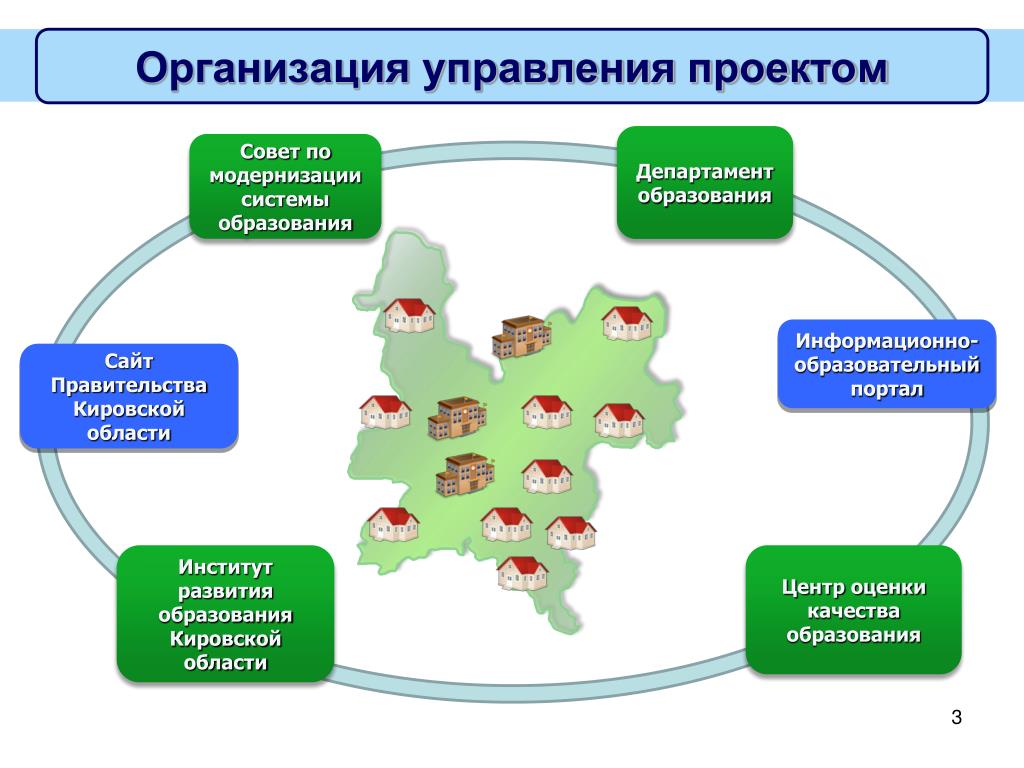 Организация управления проектом

Совет по модернизации системы образования

Департамент образования

Сайт Правительства Кировской области

Информационно-образовательный портал

Институт развития образования Кировской области

Центр оценки качества образования

3